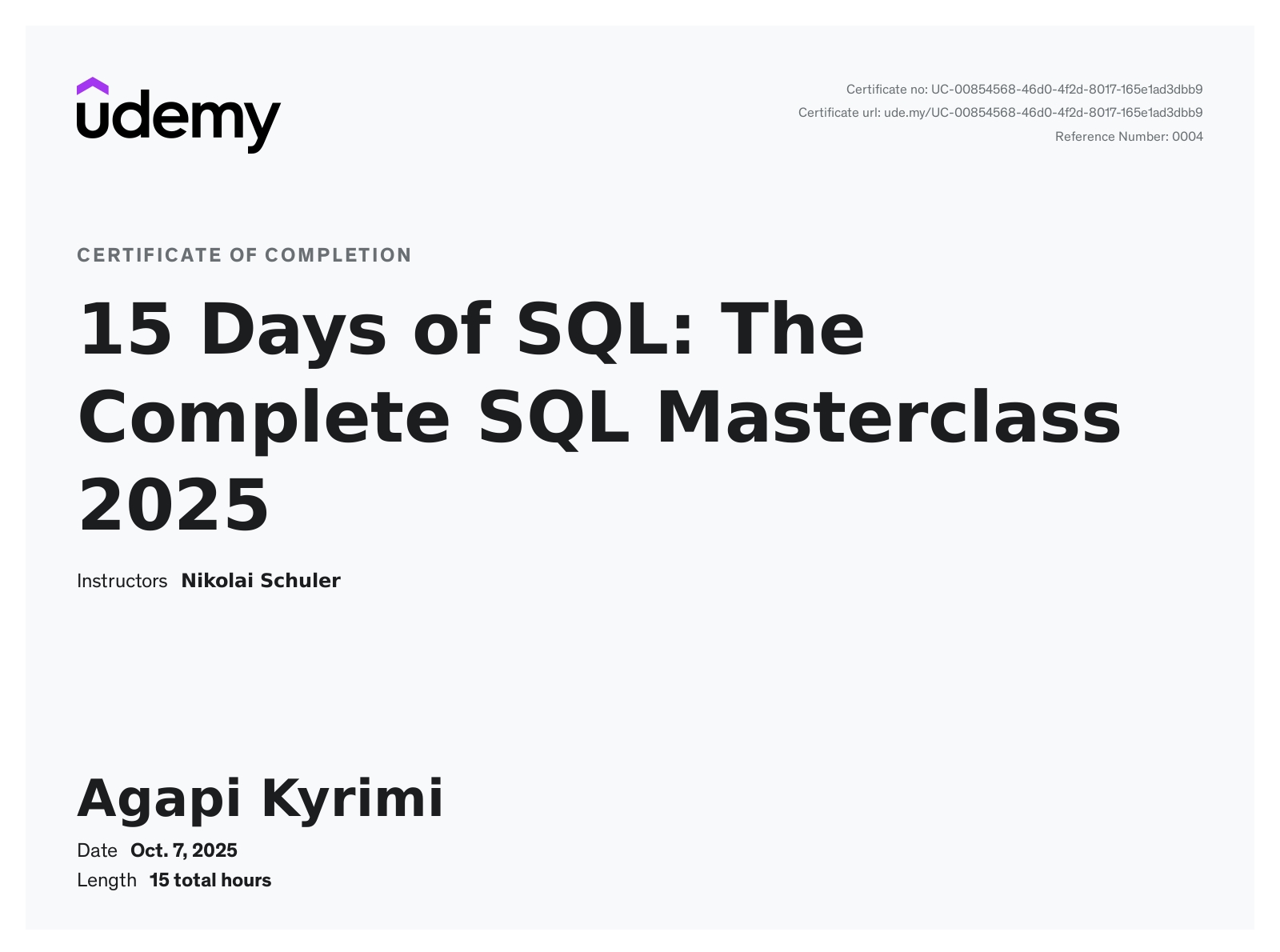 udemy

Certificate no: UC-00854568-46d0-4f2d-8017-165e1ad3dbb9
Certificate url: ude.my/UC-00854568-46d0-4f2d-8017-165e1ad3dbb9
Reference Number: 0004

CERTIFICATE OF COMPLETION

15 Days of SQL: The Complete SQL Masterclass 2025

Instructors Nikolai Schuler

Agapi Kyrimi

Date Oct. 7, 2025
Length 15 total hours